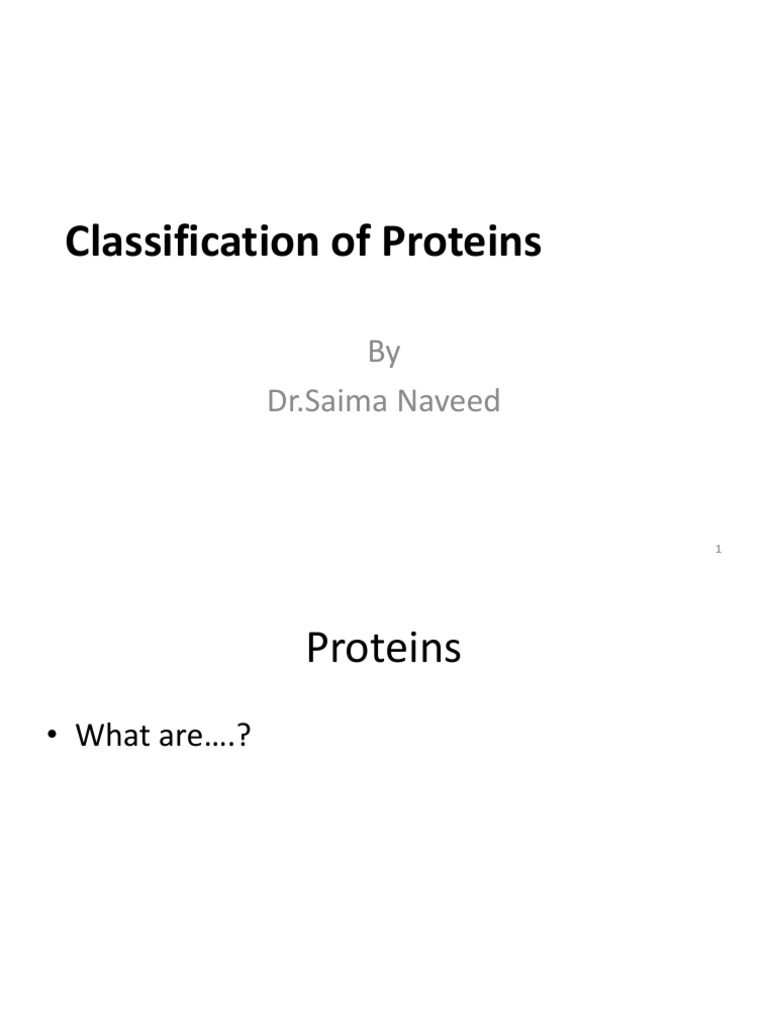 Classification of Proteins

By
Dr.Saima Naveed

1

Proteins

• What are….?